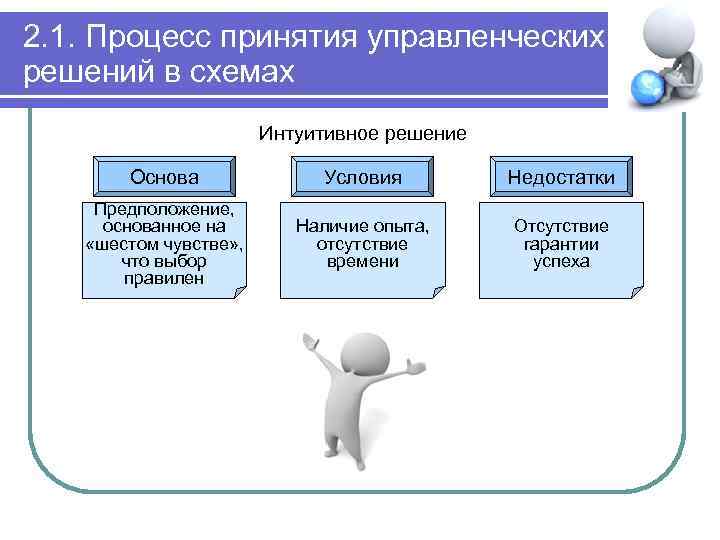 2.1. Процесс принятия управленческих решений в схемах

Интуитивное решение

Основа

Предположение, основанное на «шестом чувстве», что выбор правилен

Условия

Наличие опыта, отсутствие времени

Недостатки

Отсутствие гарантии успеха